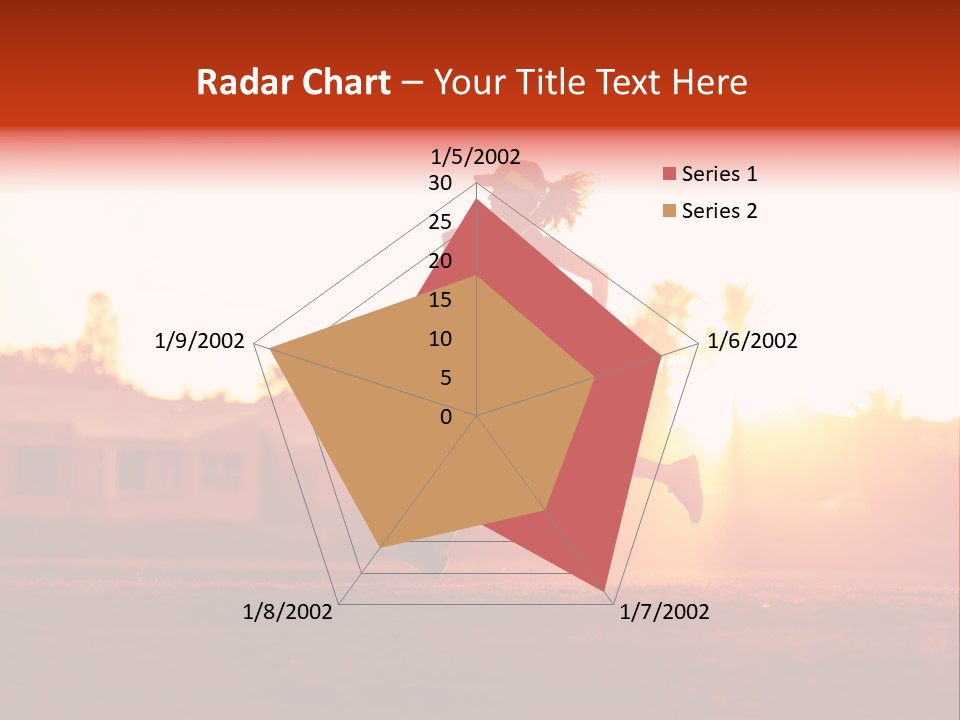 Radar Chart – Your Title Text Here

1/5/2002
30
25
20
15
10
5
0
1/6/2002
1/7/2002
1/8/2002
1/9/2002

Series 1
Series 2